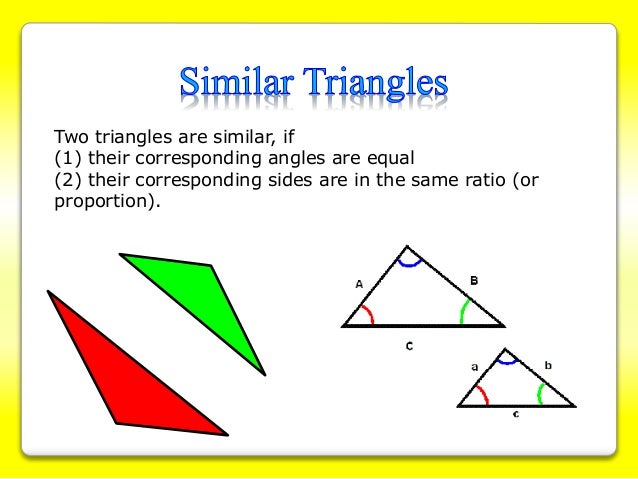 Similar Triangles

Two triangles are similar, if
(1) their corresponding angles are equal
(2) their corresponding sides are in the same ratio (or proportion).

A
B
C
a
b
c